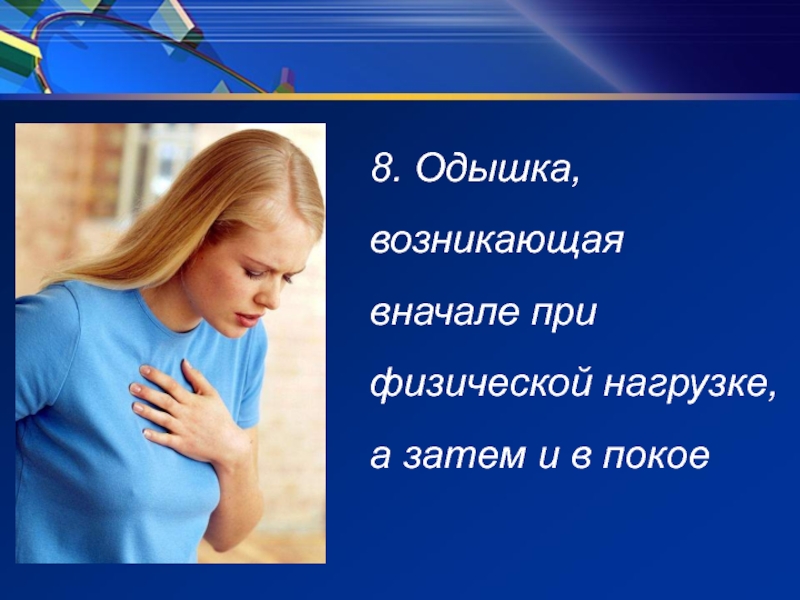 8. Одышка, возникающая вначале при физической нагрузке, а затем и в покое